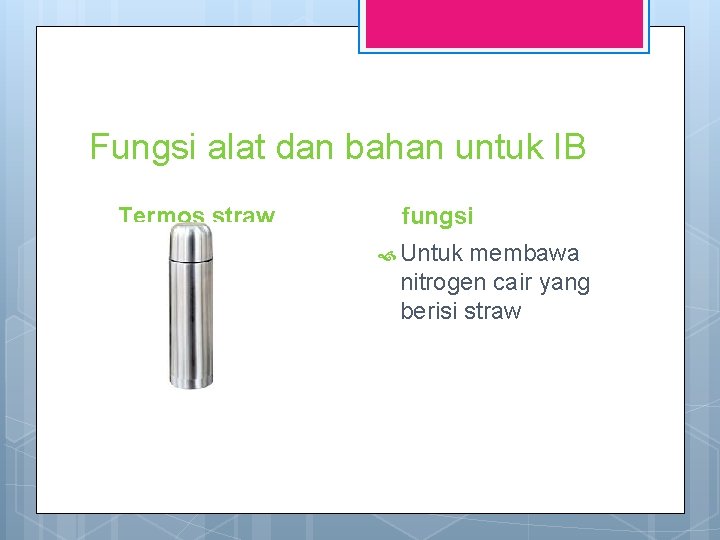 Fungsi alat dan bahan untuk IB

Termos straw

fungsi

Untuk membawa nitrogen cair yang berisi straw